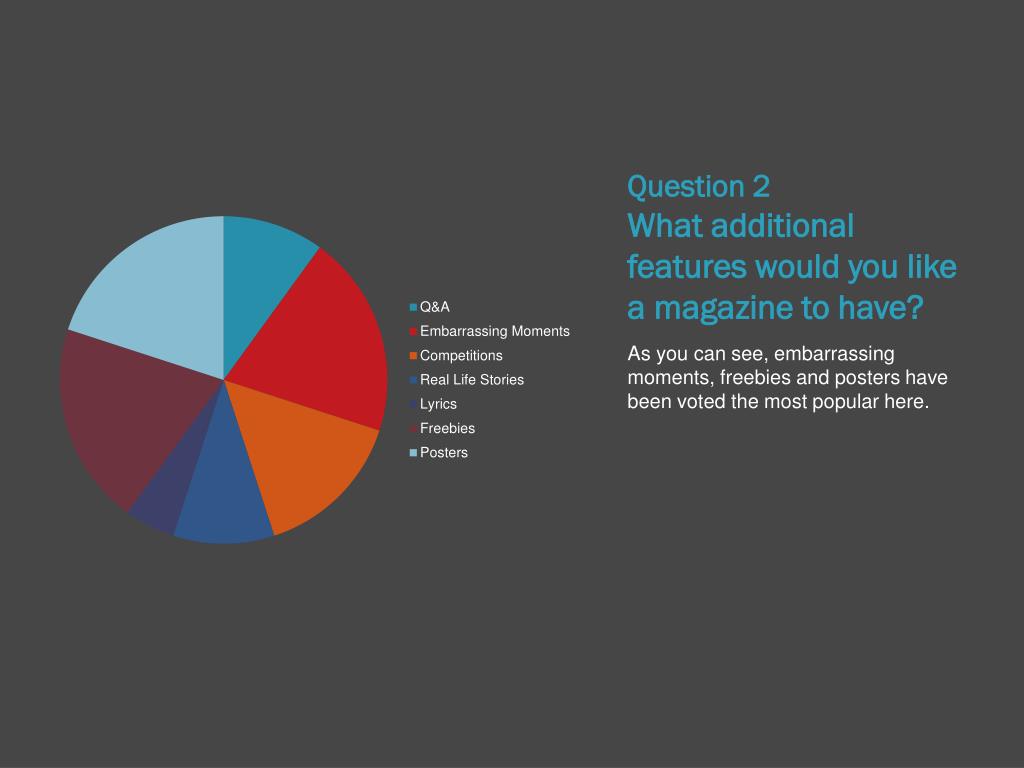 Q&A
Embarrassing Moments
Competitions
Real Life Stories
Lyrics
Freebies
Posters

Question 2
What additional features would you like a magazine to have?

As you can see, embarrassing moments, freebies and posters have been voted the most popular here.